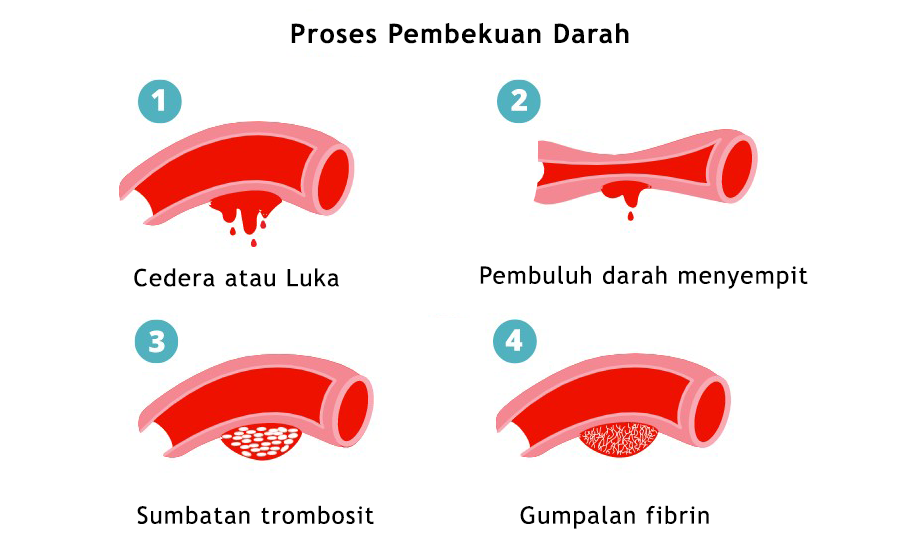 Proses Pembekuan Darah

1

Cedera atau Luka

2

Pembuluh darah menyempit

3

Sumbatan trombosit

4

Gumpalan fibrin